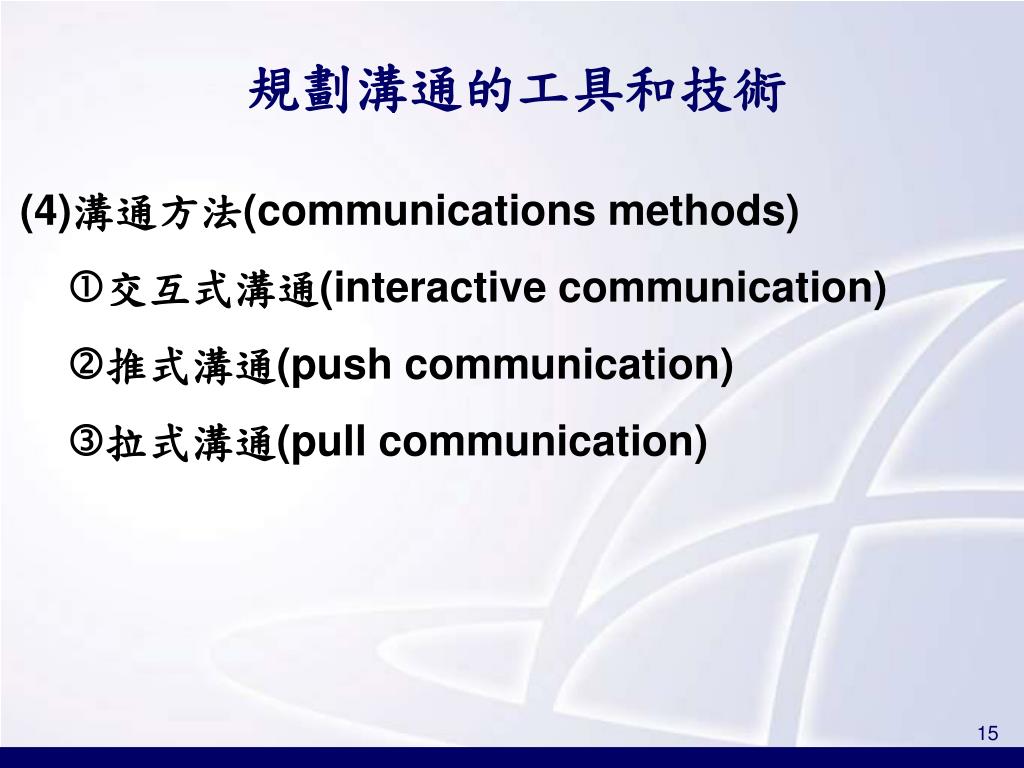 規劃溝通的工具和技術

(4)溝通方法(communications methods)

①交互式溝通(interactive communication)

②推式溝通(push communication)

③拉式溝通(pull communication)

15